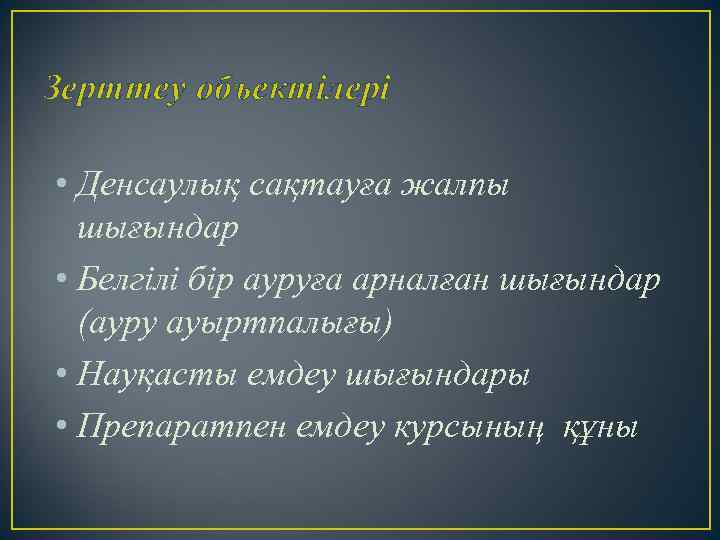 Зерттеу объектілері

• Денсаулық сақтауға жалпы шығындар
• Белгілі бір ауруға арналған шығындар (ауру ауыртпалығы)
• Науқасты емдеу шығындары
• Препаратпен емдеу курсының құны